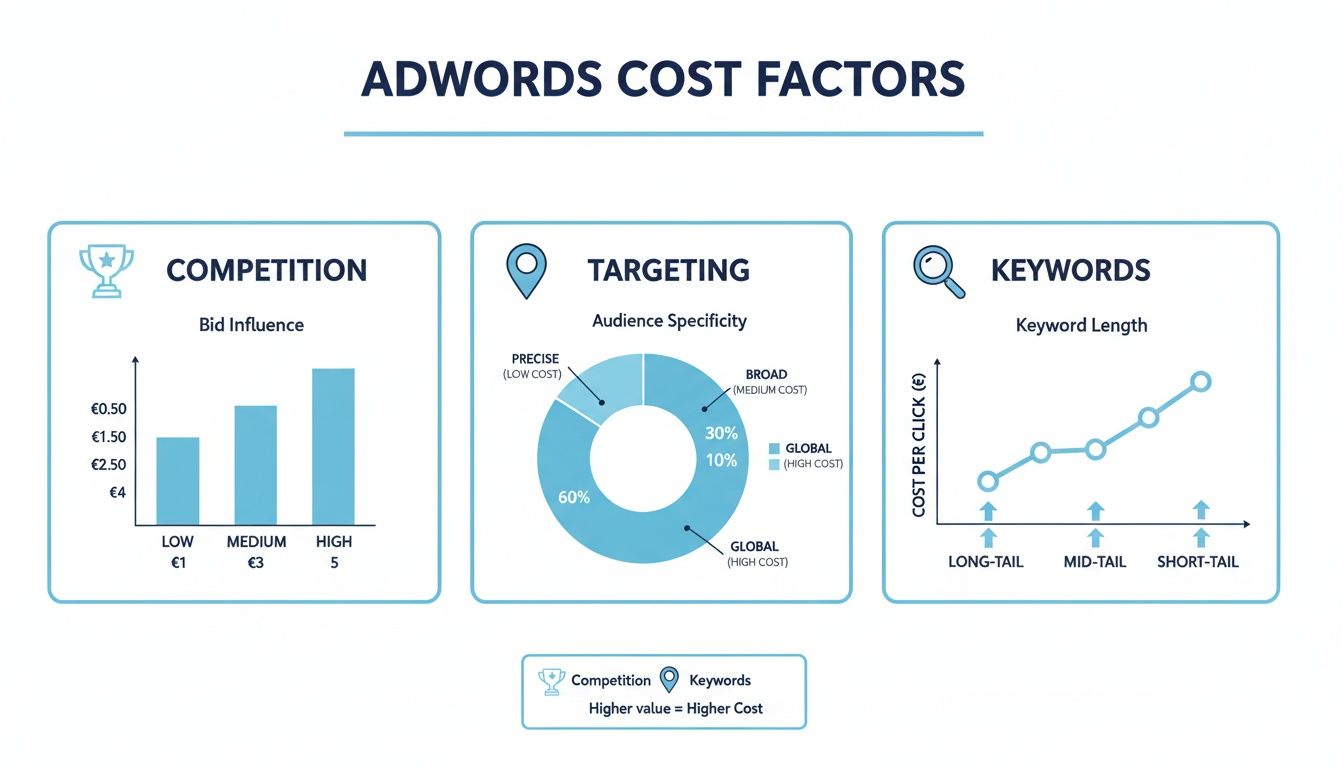 ADWORDS COST FACTORS

COMPETITION

Bid Influence

€0.50
€1.50
€2.50
€4

LOW
€1

MEDIUM
€3

HIGH
5

TARGETING

Audience Specificity

PRECISE
(LOW COST)

BROAD
(MEDIUM COST)

30%
10%

60%

GLOBAL
(HIGH COST)

GLOBAL
(HIGH COST)

KEYWORDS

Keyword Length

COST PER CLICK (€)

LONG-TAIL
MID-TAIL
SHORT-TAIL

Competition Keywords
Higher value = Higher Cost